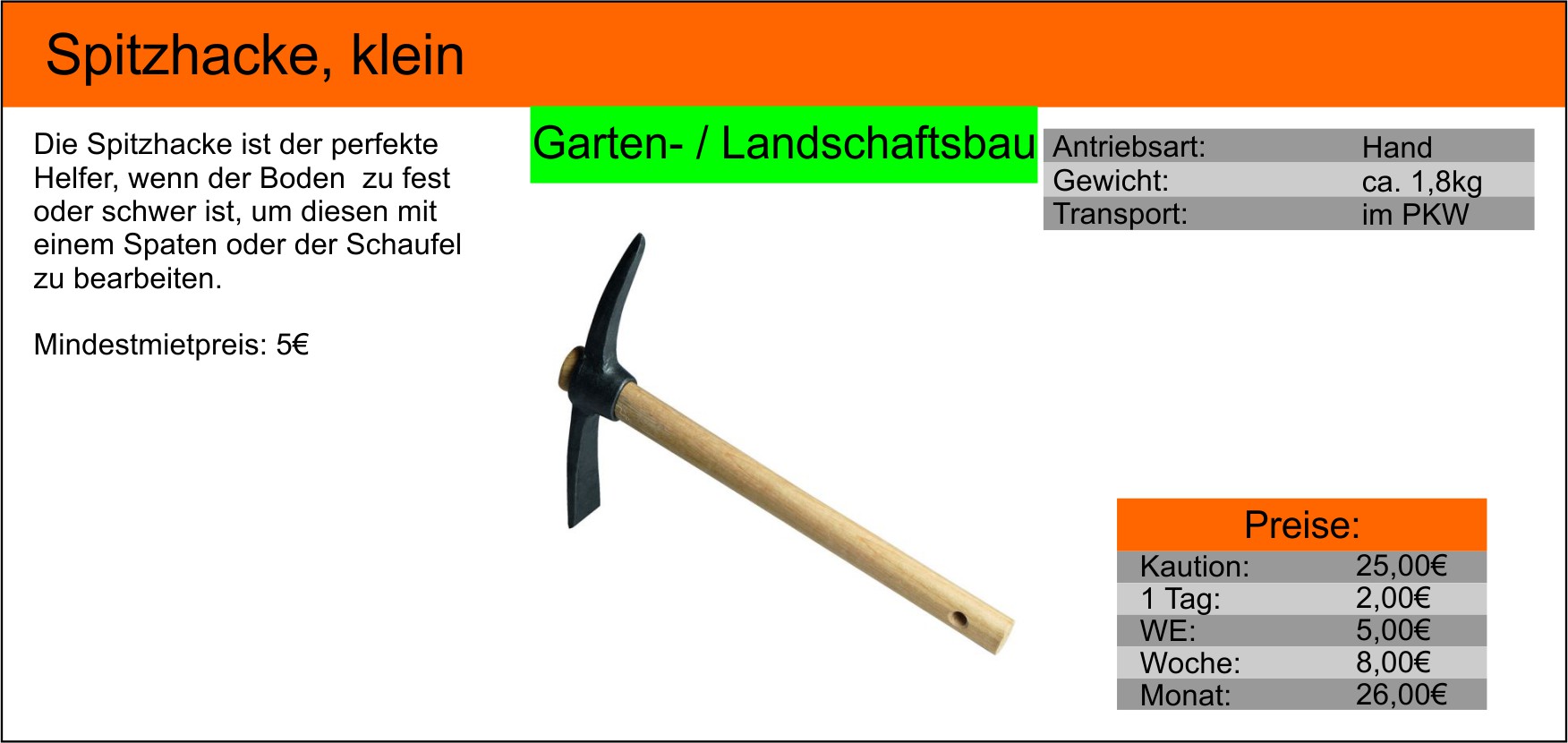 Spitzhacke, klein

Die Spitzhacke ist der perfekte Helfer, wenn der Boden  zu fest oder schwer ist, um diesen mit einem Spaten oder der Schaufel zu bearbeiten.

Mindestmietpreis: 5€

Garten- / Landschaftsbau

| Antriebsart: | Hand |
|---|---|
| Gewicht: | ca. 1,8kg |
| Transport: | im PKW |

Preise:

| Kaution: | 25,00€ |
|---|---|
| 1 Tag: | 2,00€ |
| WE: | 5,00€ |
| Woche: | 8,00€ |
| Monat: | 26,00€ |